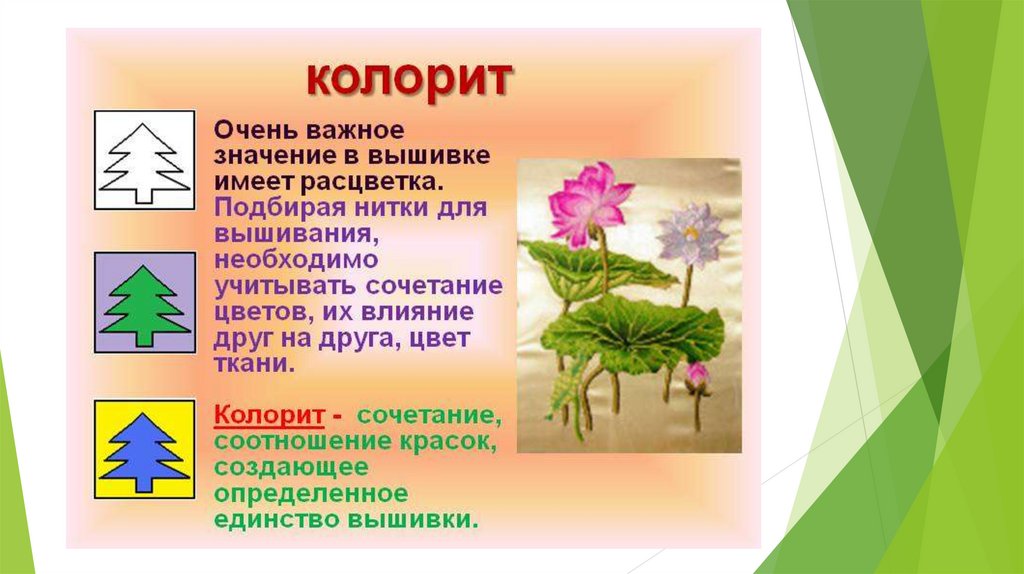 колорит

Очень важное значение в вышивке имеет расцветка. Подбирая нитки для вышивания, необходимо учитывать сочетание цветов, их влияние друг на друга, цвет ткани.

Колорит - сочетание, соотношение красок, создающее определенное единство вышивки.